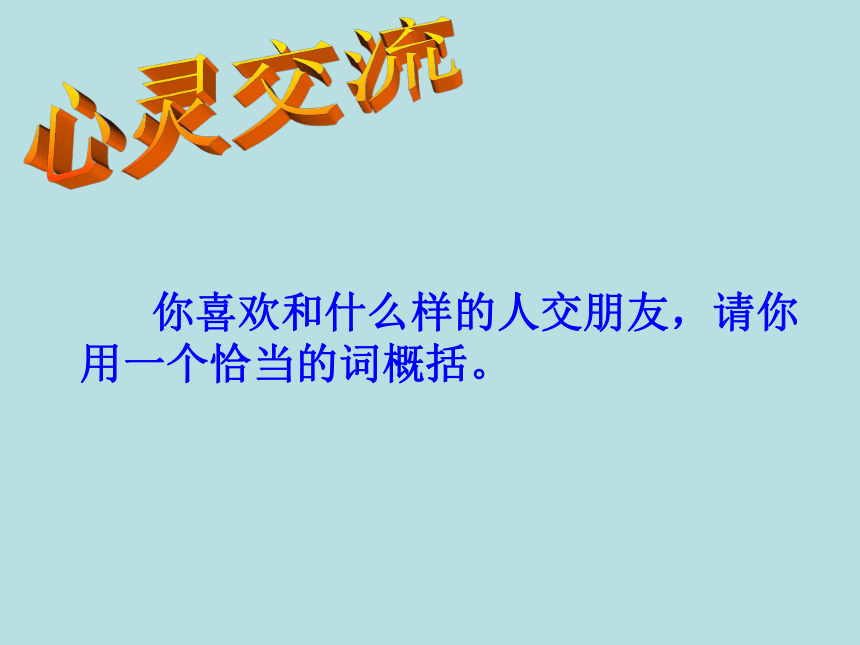 心灵交流

你喜欢和什么样的人交朋友，请你用一个恰当的词概括。